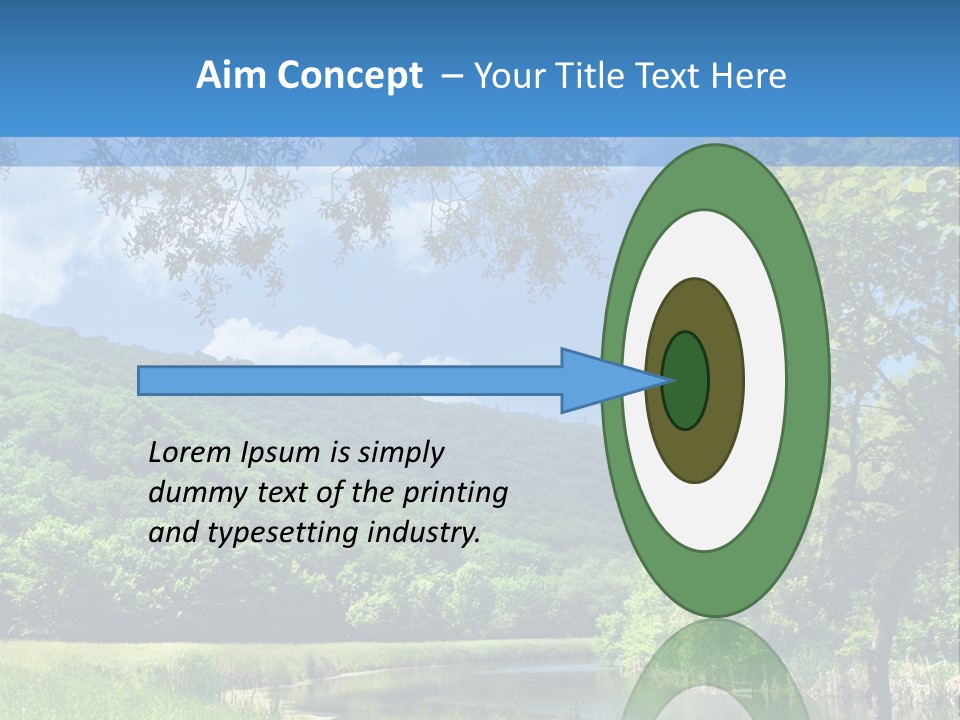 Aim Concept – Your Title Text Here

Lorem Ipsum is simply dummy text of the printing and typesetting industry.